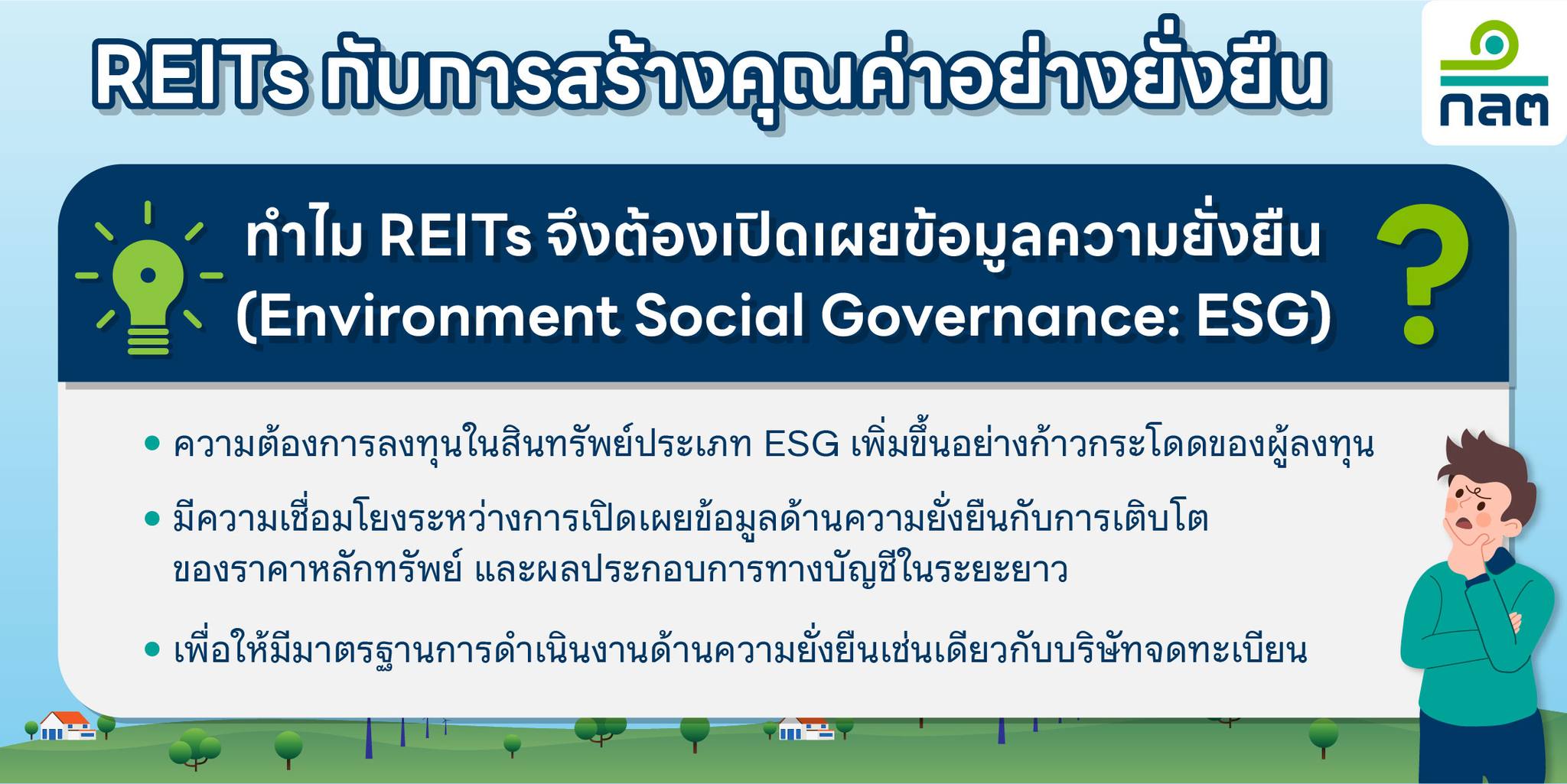 REITs กับการสร้างคุณค่าอย่างยั่งยืน

กลต

ทำไม REITs จึงต้องเปิดเผยข้อมูลความยั่งยืน (Environment Social Governance: ESG)

?

• ความต้องการลงทุนในสินทรัพย์ประเภท ESG เพิ่มขึ้นอย่างก้าวกระโดดของผู้ลงทุน

• มีความเชื่อมโยงระหว่างการเปิดเผยข้อมูลด้านความยั่งยืนกับการเติบโตของราคาหลักทรัพย์ และผลประกอบการทางบัญชีในระยะยาว

• เพื่อให้มีมาตรฐานการดำเนินงานด้านความยั่งยืนเช่นเดียวกับบริษัทจดทะเบียน